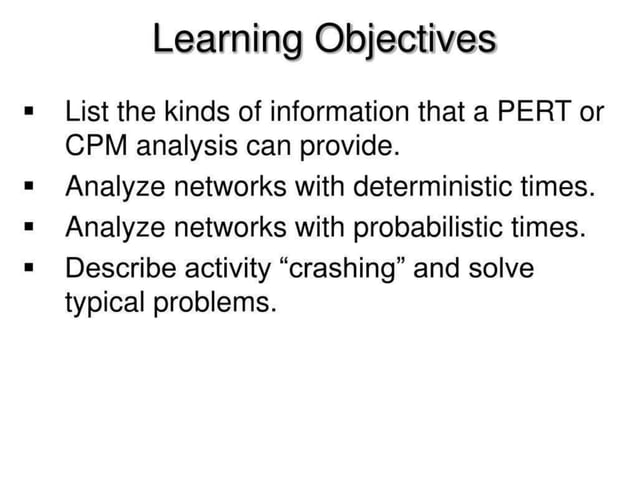 Learning Objectives

▪ List the kinds of information that a PERT or CPM analysis can provide.
▪ Analyze networks with deterministic times.
▪ Analyze networks with probabilistic times.
▪ Describe activity “crashing” and solve typical problems.